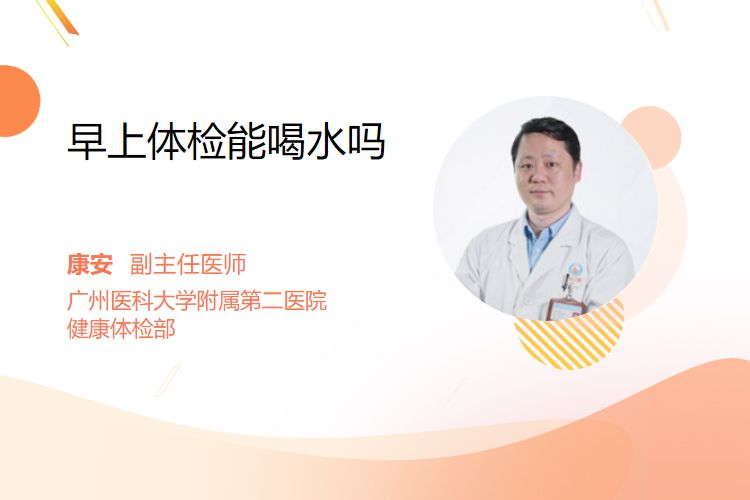 早上体检能喝水吗

康安 副主任医师

广州医科大学附属第二医院
健康体检部